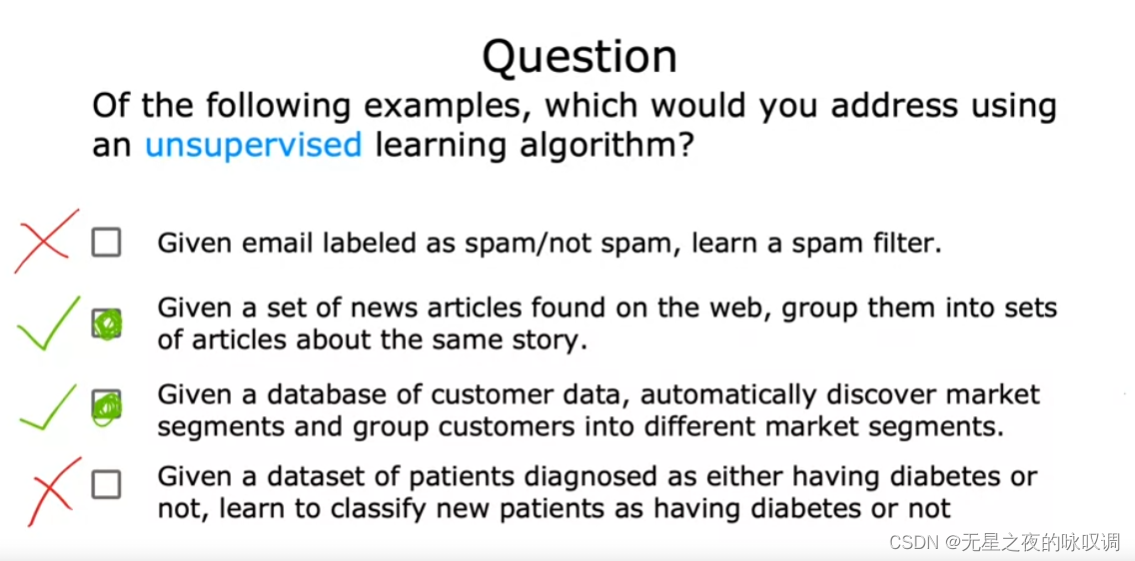 Question

Of the following examples, which would you address using an unsupervised learning algorithm?

Given email labeled as spam/not spam, learn a spam filter.

Given a set of news articles found on the web, group them into sets of articles about the same story.

Given a database of customer data, automatically discover market segments and group customers into different market segments.

Given a dataset of patients diagnosed as either having diabetes or not, learn to classify new patients as having diabetes or not

CSDN @无星之夜的咏叹调